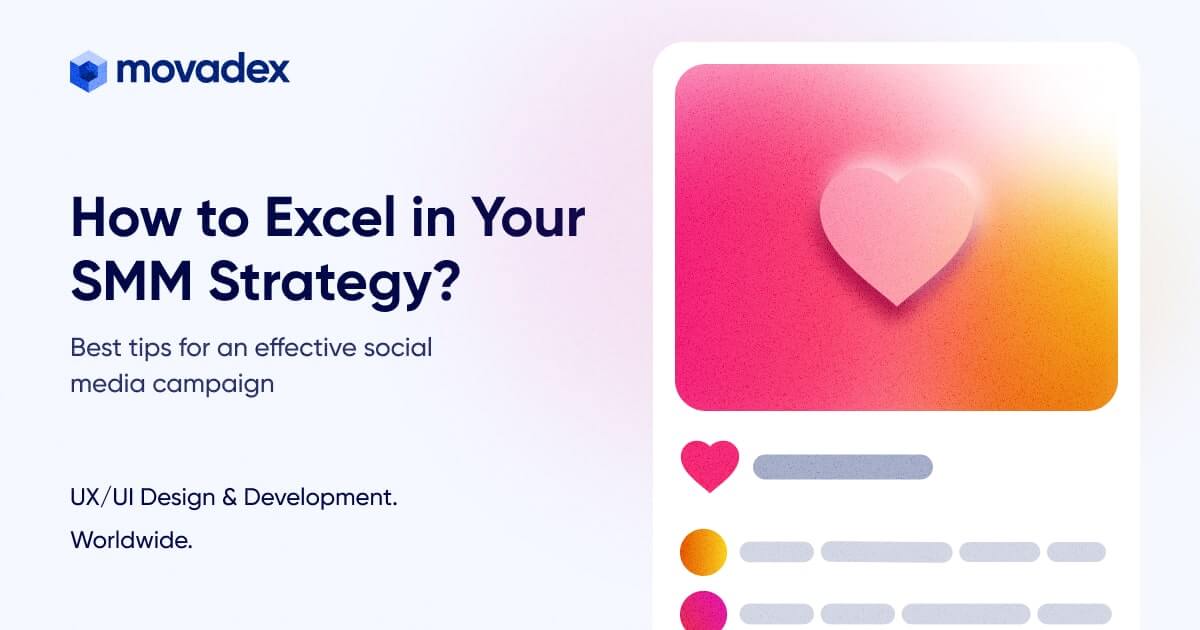 movadex

How to Excel in Your SMM Strategy?

Best tips for an effective social media campaign

UX/UI Design & Development.

Worldwide.